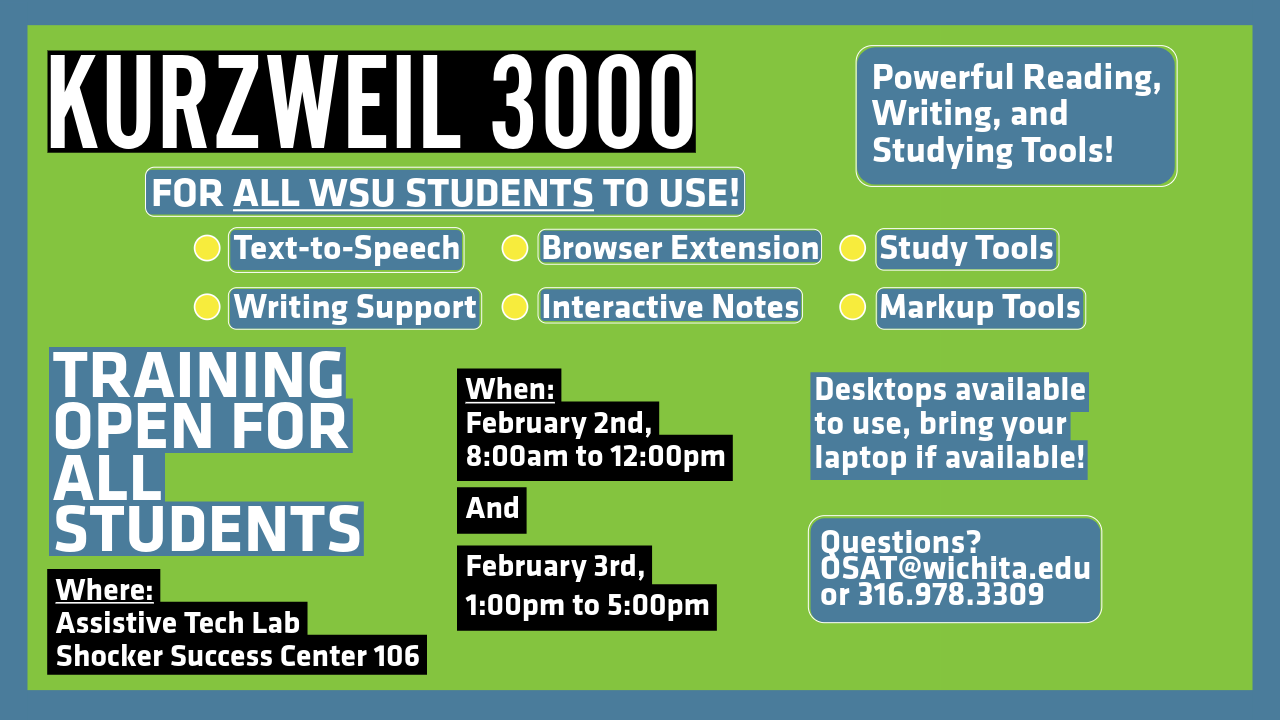 KURZWEIL 3000

Powerful Reading, Writing, and Studying Tools!

FOR ALL WSU STUDENTS TO USE!

• Text-to-Speech
• Browser Extension
• Study Tools
• Writing Support
• Interactive Notes
• Markup Tools

TRAINING OPEN FOR ALL STUDENTS

Where:
Assistive Tech Lab
Shocker Success Center 106

When:
February 2nd,
8:00am to 12:00pm

And

February 3rd,
1:00pm to 5:00pm

Desktops available to use, bring your laptop if available!

Questions?
OSAT@wichita.edu
or 316.978.3309